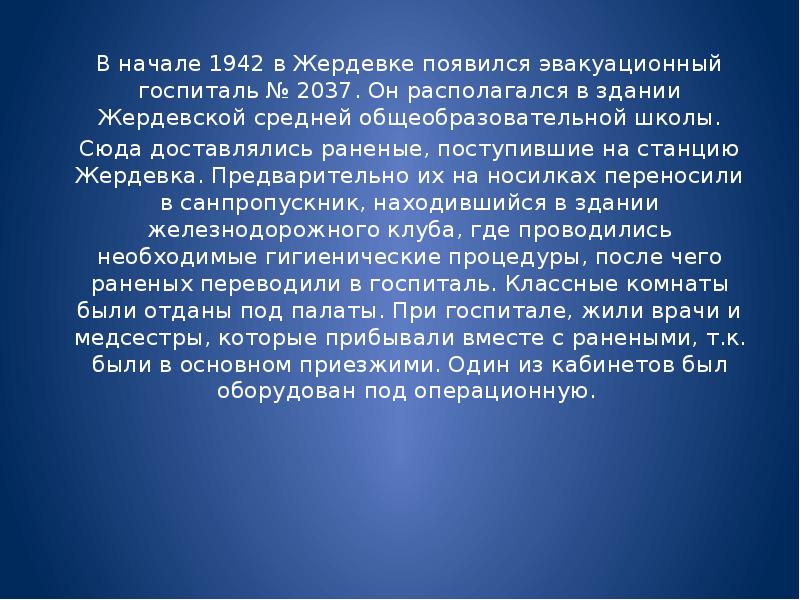 В начале 1942 в Жердевке появился эвакуационный госпиталь № 2037. Он располагался в здании Жердевской средней общеобразовательной школы.

Сюда доставлялись раненые, поступившие на станцию Жердевка. Предварительно их на носилках переносили в санпропускник, находившийся в здании железнодорожного клуба, где проводились необходимые гигиенические процедуры, после чего раненых переводили в госпиталь. Классные комнаты были отданы под палаты. При госпитале, жили врачи и медсестры, которые прибывали вместе с ранеными, т.к. были в основном приезжими. Один из кабинетов был оборудован под операционную.